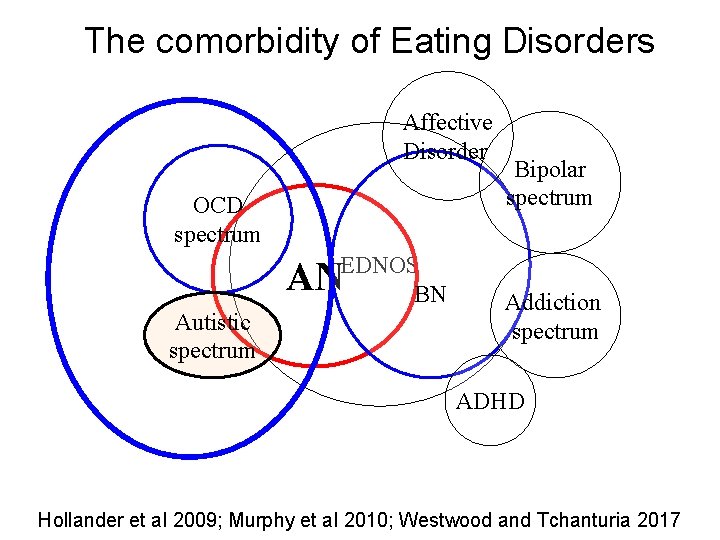 The comorbidity of Eating Disorders

Affective Disorder

Bipolar spectrum

OCD spectrum

AN

EDNOS

BN

Addiction spectrum

Autistic spectrum

ADHD

Hollander et al 2009; Murphy et al 2010; Westwood and Tchanturia 2017